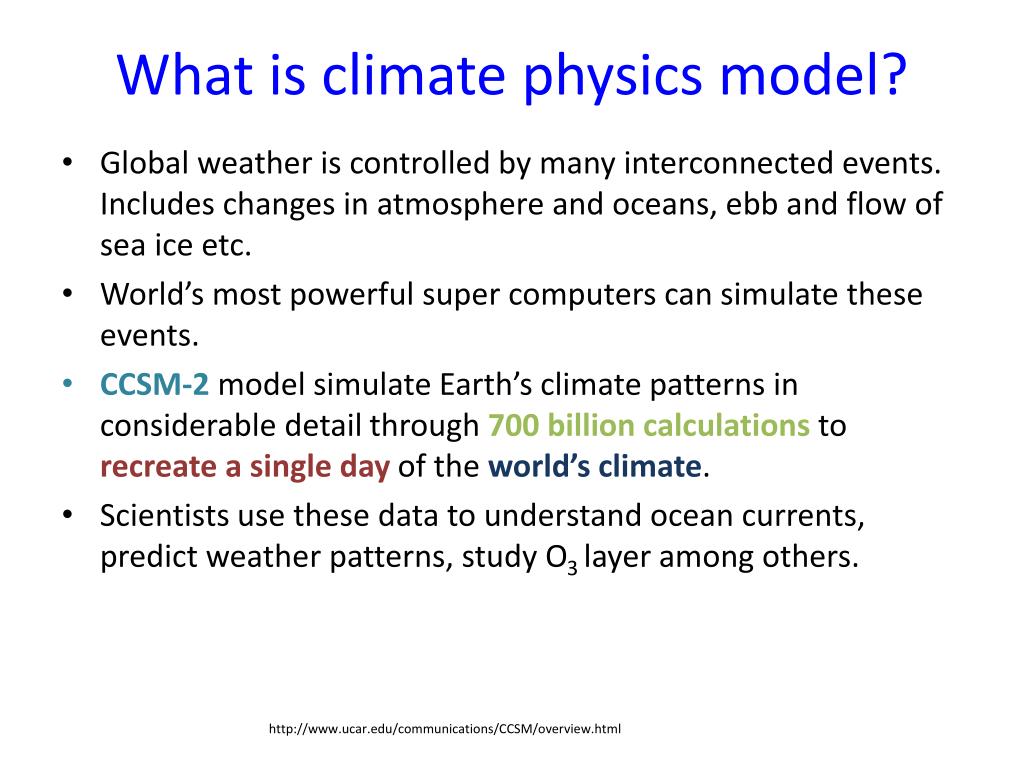 What is climate physics model?

• Global weather is controlled by many interconnected events. Includes changes in atmosphere and oceans, ebb and flow of sea ice etc.
• World's most powerful super computers can simulate these events.
• CCSM-2 model simulate Earth's climate patterns in considerable detail through 700 billion calculations to recreate a single day of the world's climate.
• Scientists use these data to understand ocean currents, predict weather patterns, study $O_3$ layer among others.

http://www.ucar.edu/communications/CCSM/overview.html